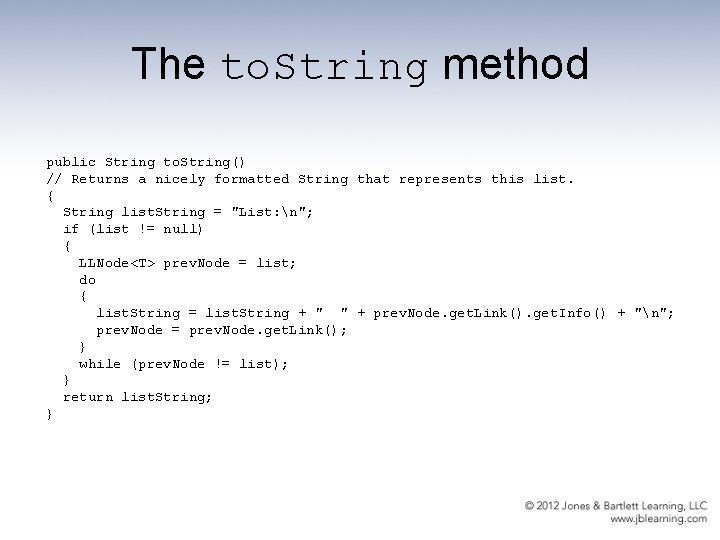 The toString method

public String toString()
// Returns a nicely formatted String that represents this list.
{
  String listString = "List:\n";
  if (list != null)
  {
    LLNode<T> prevNode = list;
    do
    {
      listString = listString + "  " + prevNode.getLink().getInfo() + "\n";
      prevNode = prevNode.getLink();
    }
    while (prevNode != list);
  }
  return listString;
}

© 2012 Jones & Bartlett Learning, LLC
www.jblearning.com